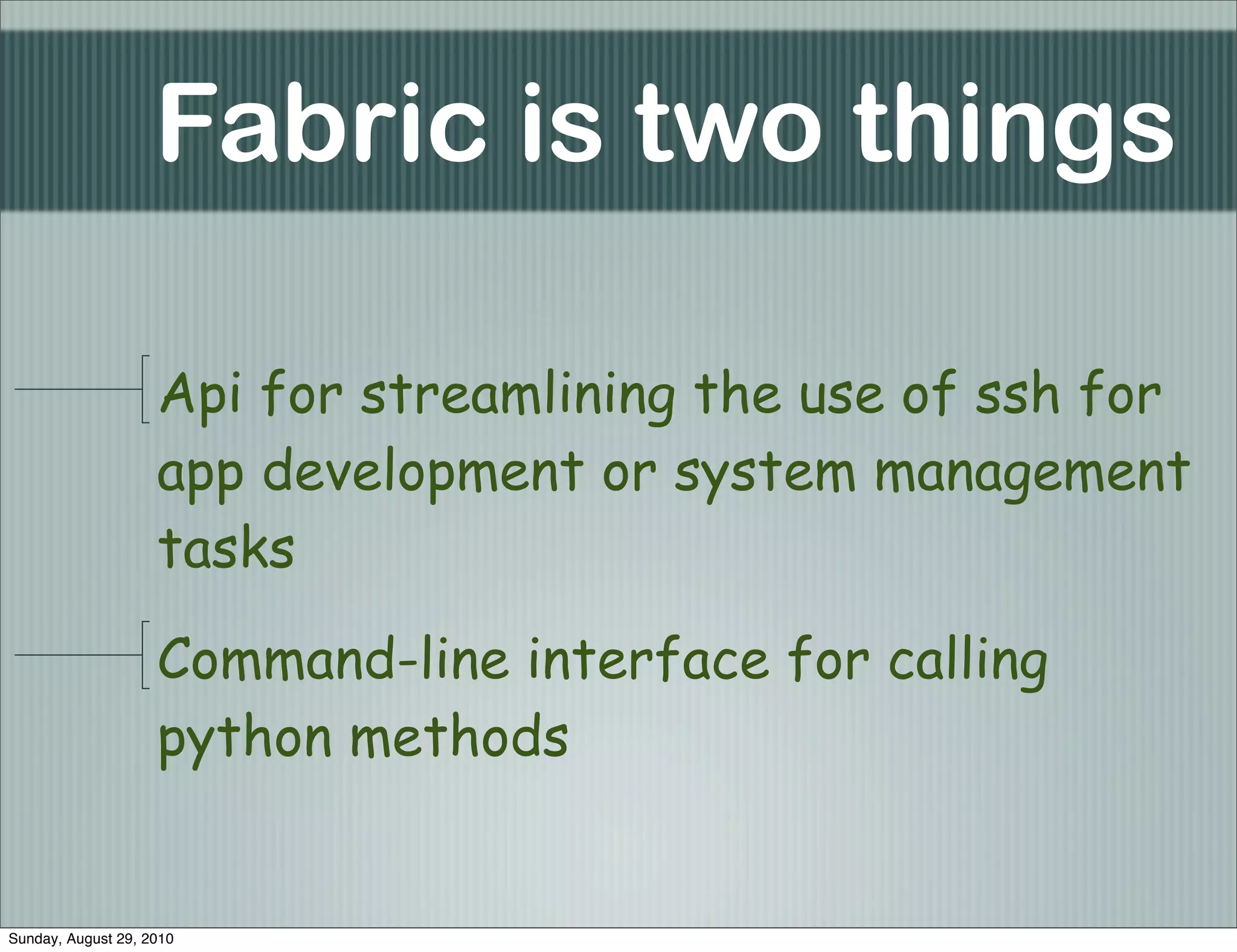 Fabric is two things

Api for streamlining the use of ssh for app development or system management tasks

Command-line interface for calling python methods

Sunday, August 29, 2010